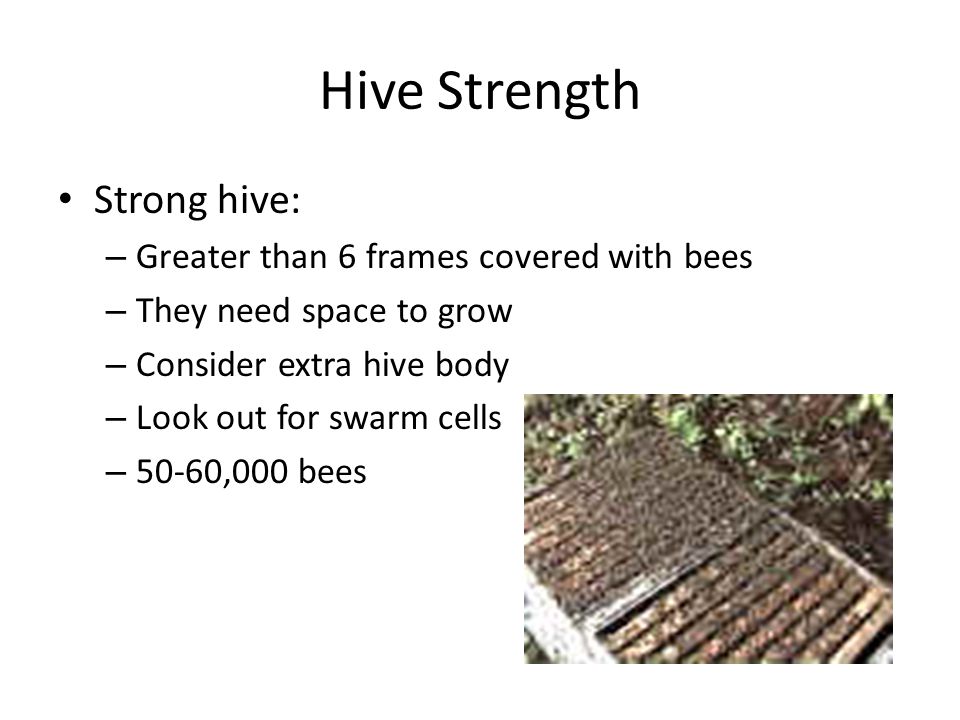 Hive Strength

• Strong hive:
– Greater than 6 frames covered with bees
– They need space to grow
– Consider extra hive body
– Look out for swarm cells
– 50-60,000 bees